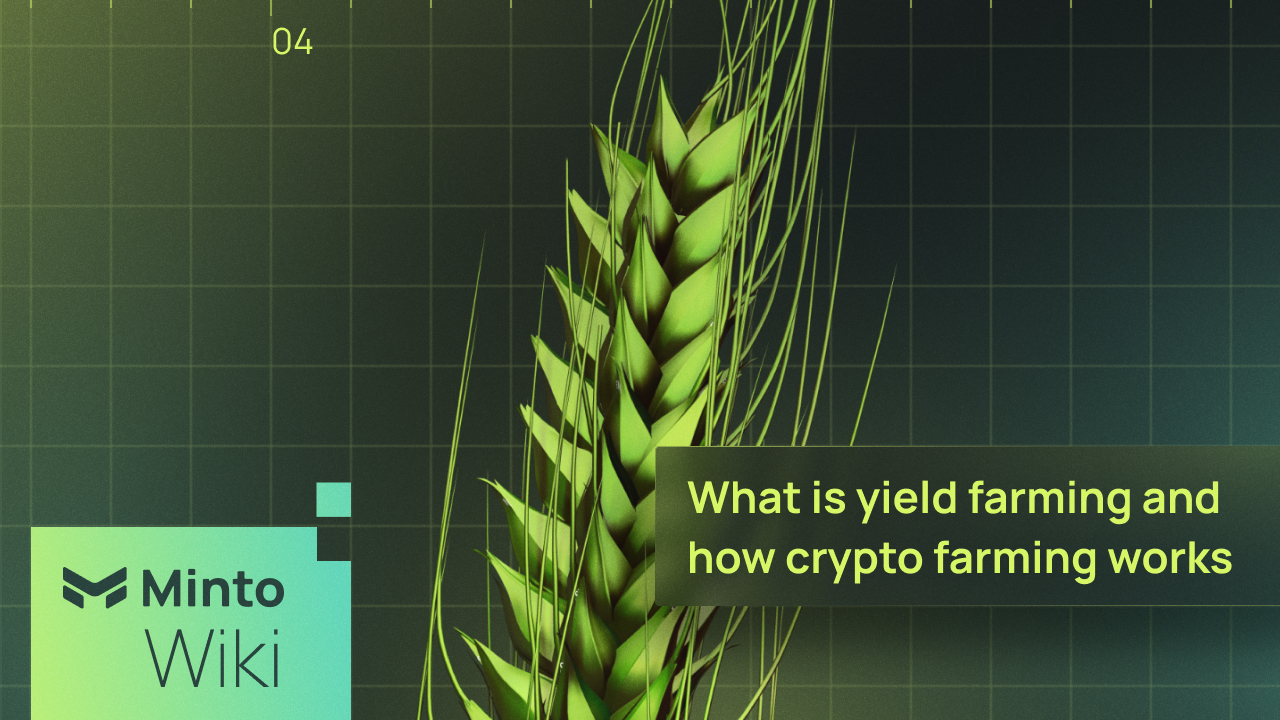 04

What is yield farming and how crypto farming works

Minto
Wiki